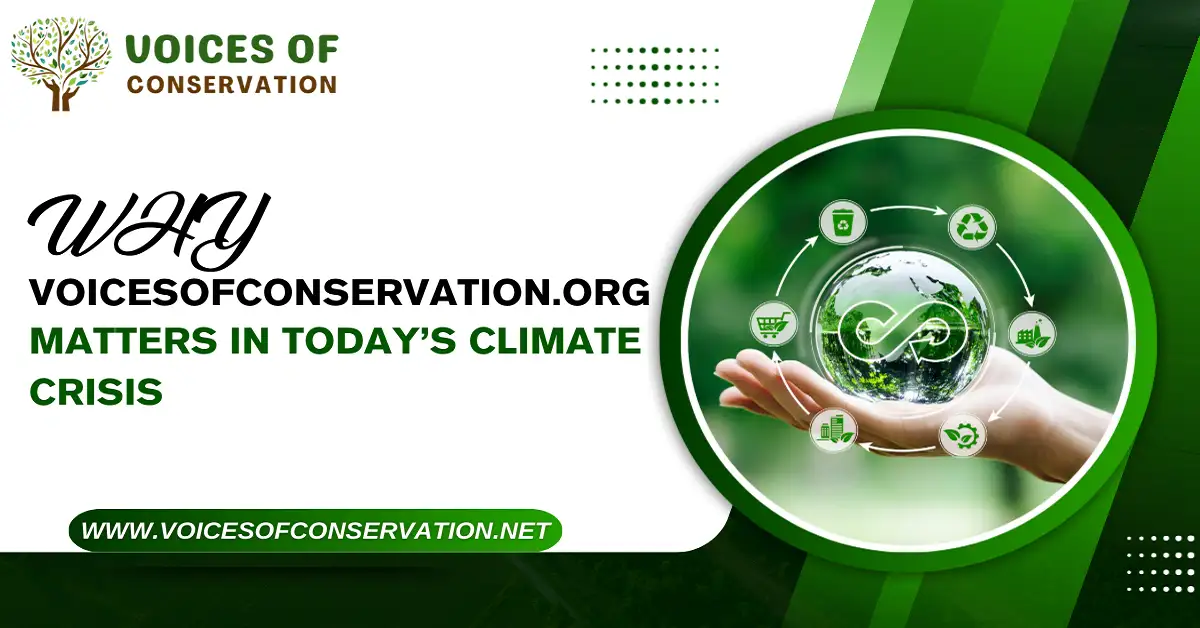 VOICES OF
CONSERVATION

WHY
VOICESOFCONSERVATION.ORG
MATTERS IN TODAY'S CLIMATE CRISIS

WWW.VOICESOFCONSERVATION.NET